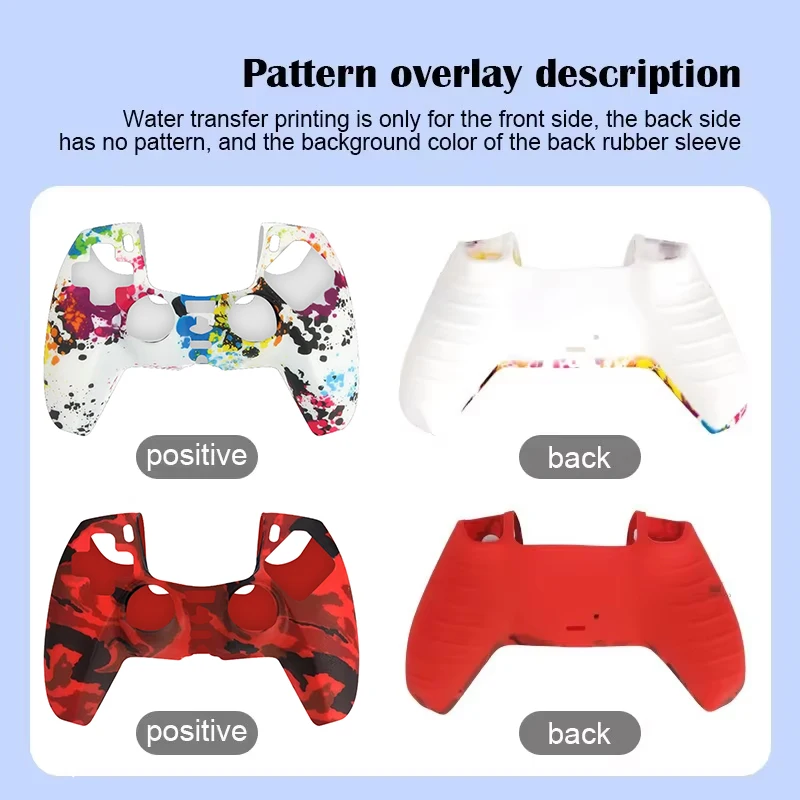 Pattern overlay description

Water transfer printing is only for the front side, the back side has no pattern, and the background color of the back rubber sleeve

positive

back

positive

back